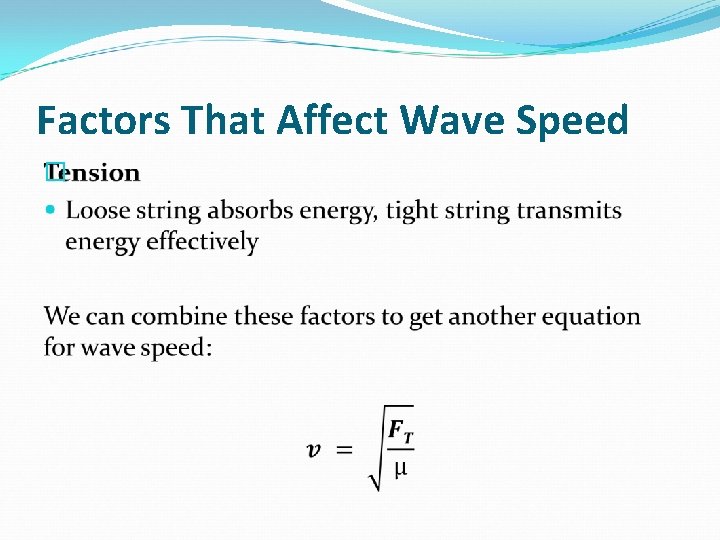 Factors That Affect Wave Speed

Tension

Loose string absorbs energy, tight string transmits energy effectively

We can combine these factors to get another equation for wave speed:

$v = \sqrt{\frac{F_T}{\mu}}$